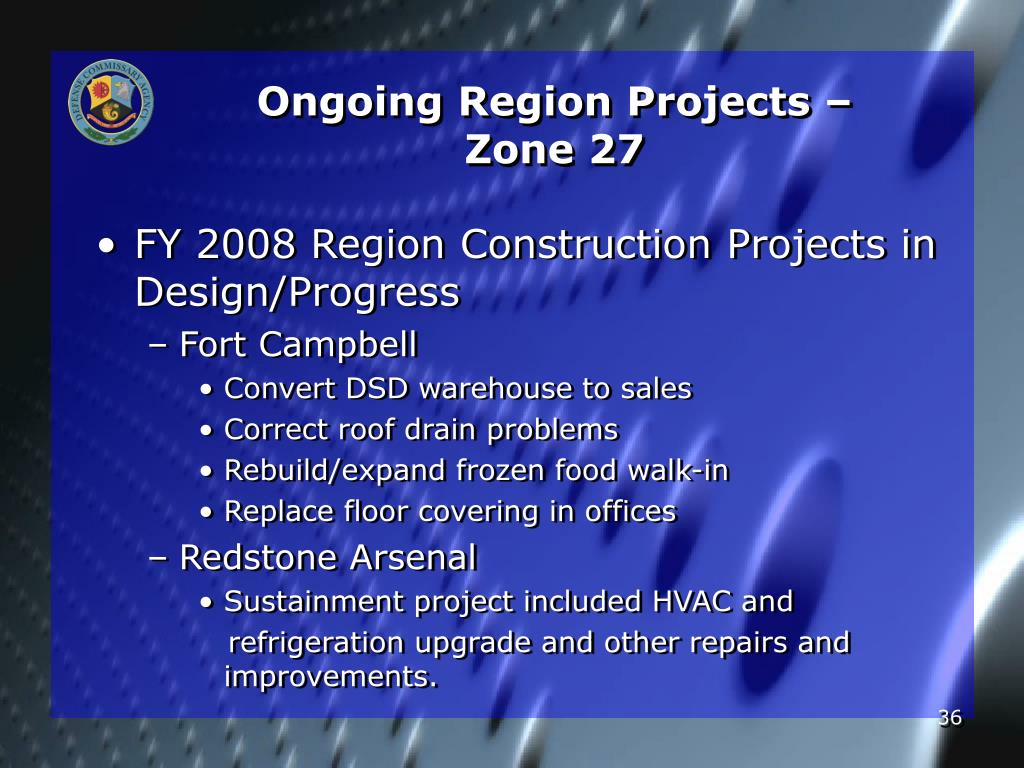 DEFENSE COMMISSARY AGENCY

Ongoing Region Projects – Zone 27

• FY 2008 Region Construction Projects in Design/Progress
– Fort Campbell
• Convert DSD warehouse to sales
• Correct roof drain problems
• Rebuild/expand frozen food walk-in
• Replace floor covering in offices
– Redstone Arsenal
• Sustainment project included HVAC and refrigeration upgrade and other repairs and improvements.

36